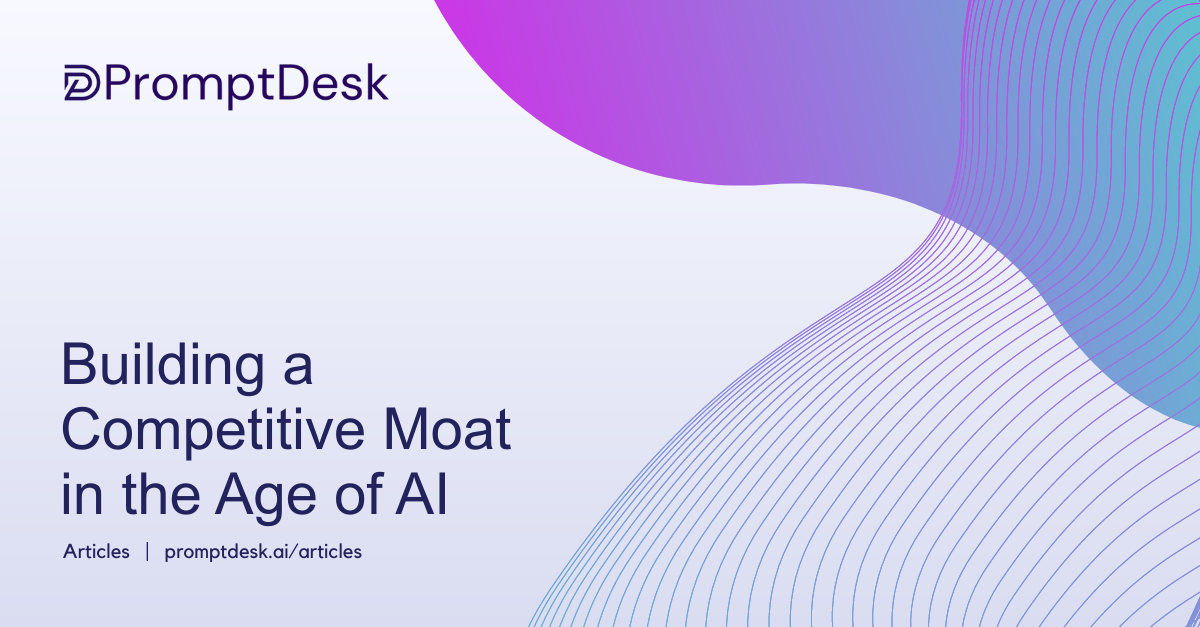 PromptDesk

Building a Competitive Moat in the Age of AI

Articles | promptdesk.ai/articles